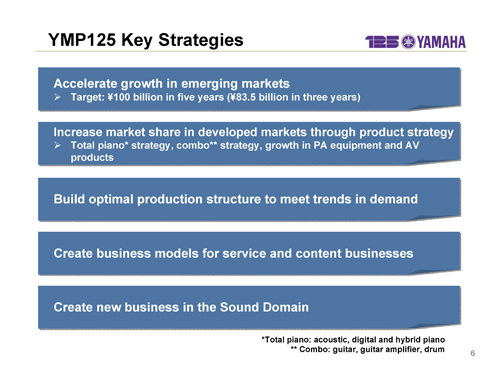 YMP125 Key Strategies

125 YAMAHA

Accelerate growth in emerging markets
➢ Target: ¥100 billion in five years (¥83.5 billion in three years)

Increase market share in developed markets through product strategy
➢ Total piano* strategy, combo** strategy, growth in PA equipment and AV products

Build optimal production structure to meet trends in demand

Create business models for service and content businesses

Create new business in the Sound Domain

*Total piano: acoustic, digital and hybrid piano
** Combo: guitar, guitar amplifier, drum

6